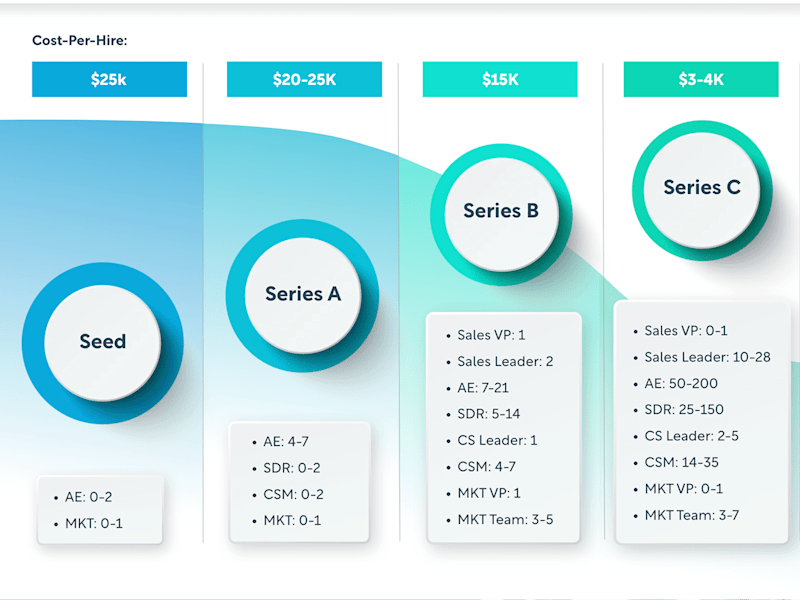 Cost-Per-Hire:

$25k

Seed

- AE: 0-2
- MKT: 0-1

$20-25K

Series A

- AE: 4-7
- SDR: 0-2
- CSM: 0-2
- MKT: 0-1

$15K

Series B

- Sales VP: 1
- Sales Leader: 2
- AE: 7-21
- SDR: 5-14
- CS Leader: 1
- CSM: 4-7
- MKT VP: 1
- MKT Team: 3-5

$3-4K

Series C

- Sales VP: 0-1
- Sales Leader: 10-28
- AE: 50-200
- SDR: 25-150
- CS Leader: 2-5
- CSM: 14-35
- MKT VP: 0-1
- MKT Team: 3-7